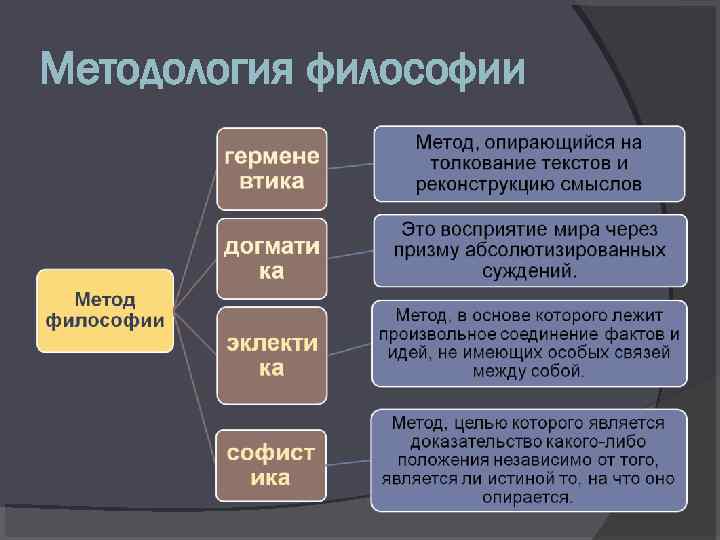 Методология философии

Метод философии

герменевтика

Метод, опирающийся на толкование текстов и реконструкцию смыслов

догматика

Это восприятие мира через призму абсолютизированных суждений.

эклектика

Метод, в основе которого лежит произвольное соединение фактов и идей, не имеющих особых связей между собой.

софистика

Метод, целью которого является доказательство какого-либо положения независимо от того, является ли истиной то, на что оно опирается.